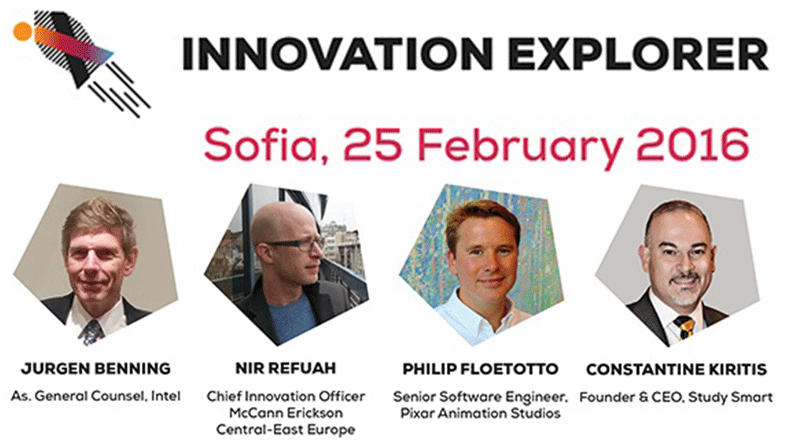 INNOVATION EXPLORER

Sofia, 25 February 2016

JURGEN BENNING
As. General Counsel, Intel

NIR REFUAH
Chief Innovation Officer McCann Erickson Central-East Europe

PHILIP FLOETOTTO
Senior Software Engineer, Pixar Animation Studios

CONSTANTINE KIRITIS
Founder & CEO, Study Smart